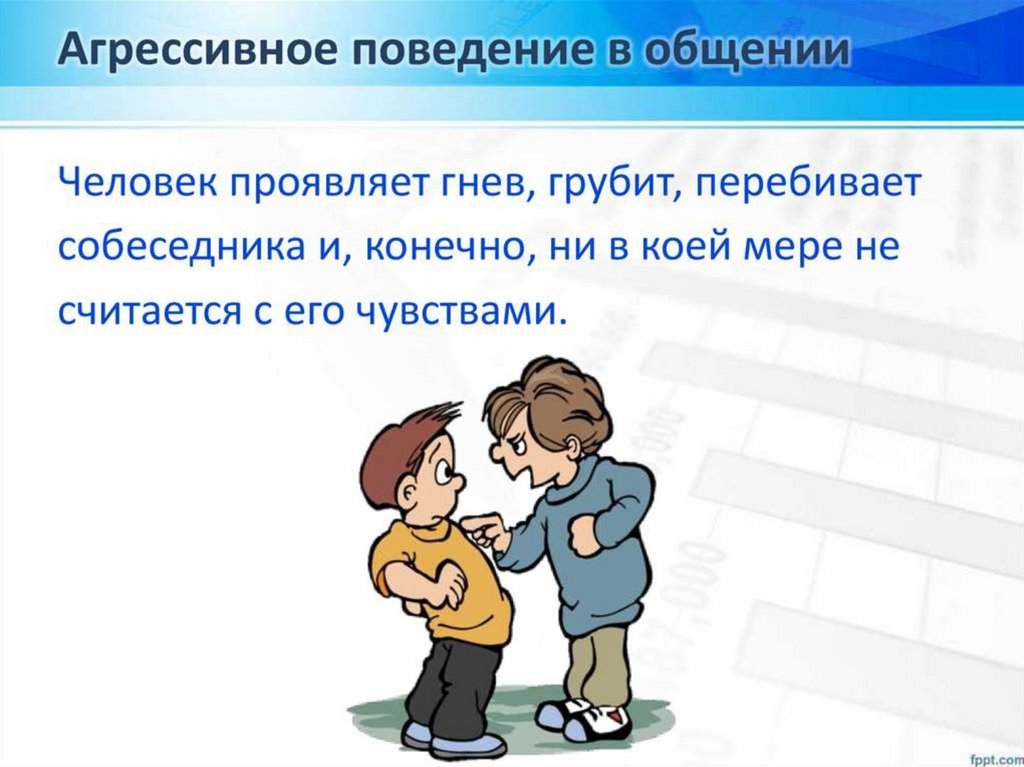 Агрессивное поведение в общении

Человек проявляет гнев, грубит, перебивает собеседника и, конечно, ни в коей мере не считается с его чувствами.

fppt.com